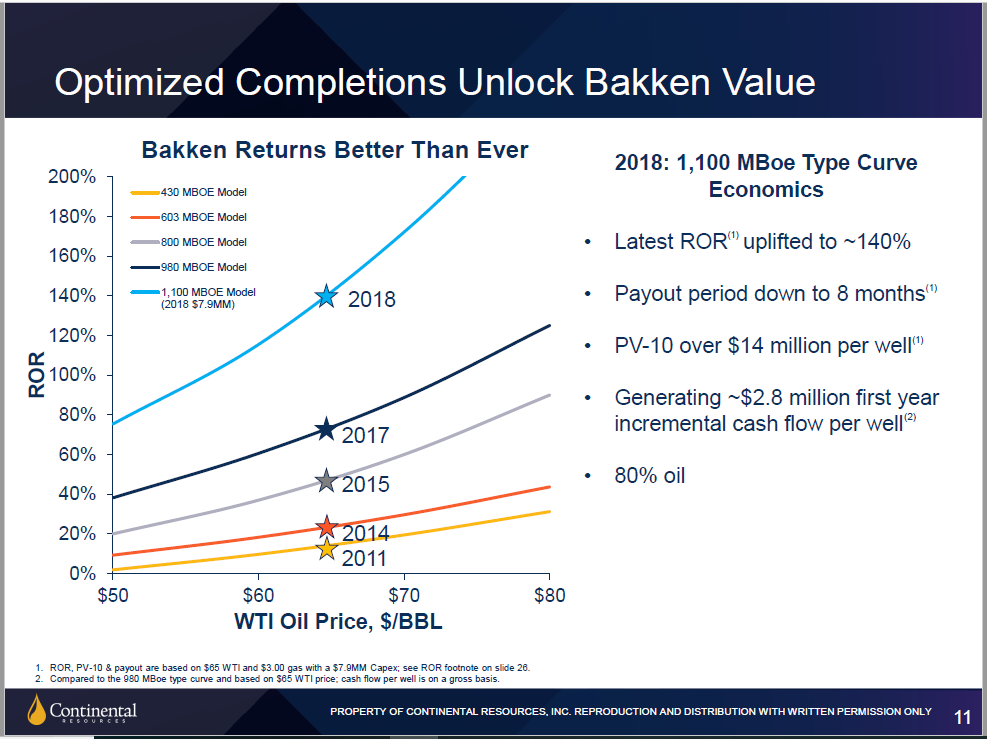 Optimized Completions Unlock Bakken Value

Bakken Returns Better Than Ever

430 MBOE Model
603 MBOE Model
800 MBOE Model
980 MBOE Model
1,100 MBOE Model (2018 $7.9MM)

200%
180%
160%
140%
120%
100%
80%
60%
40%
20%
0%

ROR

2018
2017
2015
2014
2011

$50
$60
$70
$80

WTI Oil Price, $/BBL

2018: 1,100 MBoe Type Curve Economics

• Latest ROR$^{(1)}$ uplifted to ~140%

• Payout period down to 8 months$^{(1)}$

• PV-10 over $14 million per well$^{(1)}$

• Generating ~$2.8 million first year incremental cash flow per well$^{(2)}$

• 80% oil

1. ROR, PV-10 & payout are based on $65 WTI and $3.00 gas with a $7.9MM Capex; see ROR footnote on slide 26.
2. Compared to the 980 MBoe type curve and based on $65 WTI price; cash flow per well is on a gross basis.

Continental RESOURCES

PROPERTY OF CONTINENTAL RESOURCES, INC. REPRODUCTION AND DISTRIBUTION WITH WRITTEN PERMISSION ONLY

11